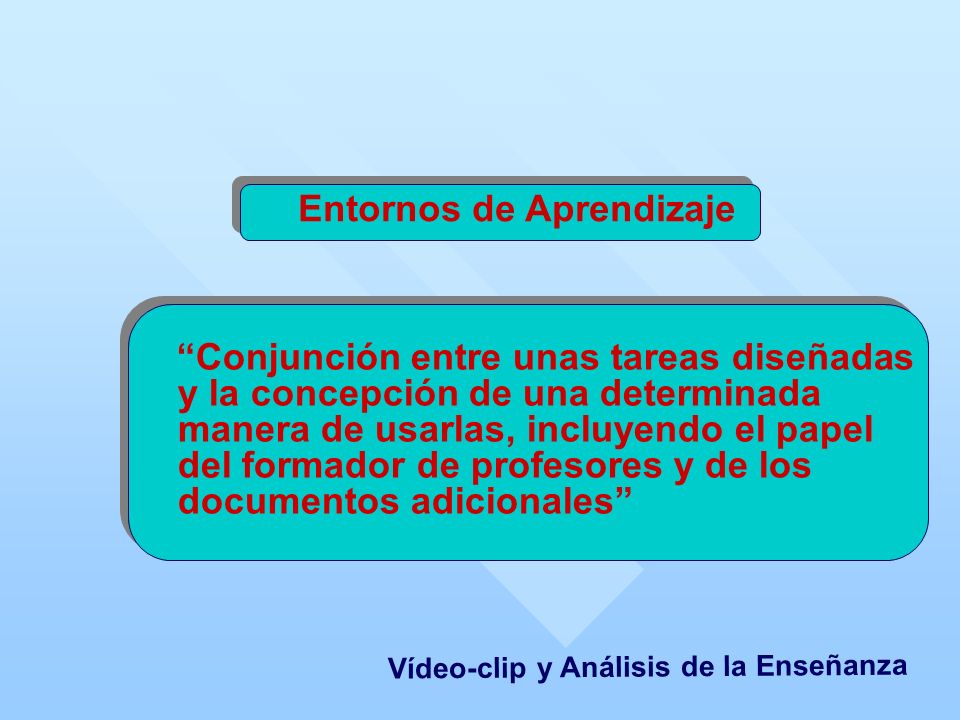 Entornos de Aprendizaje

“Conjunción entre unas tareas diseñadas y la concepción de una determinada manera de usarlas, incluyendo el papel del formador de profesores y de los documentos adicionales”

Vídeo-clip y Análisis de la Enseñanza